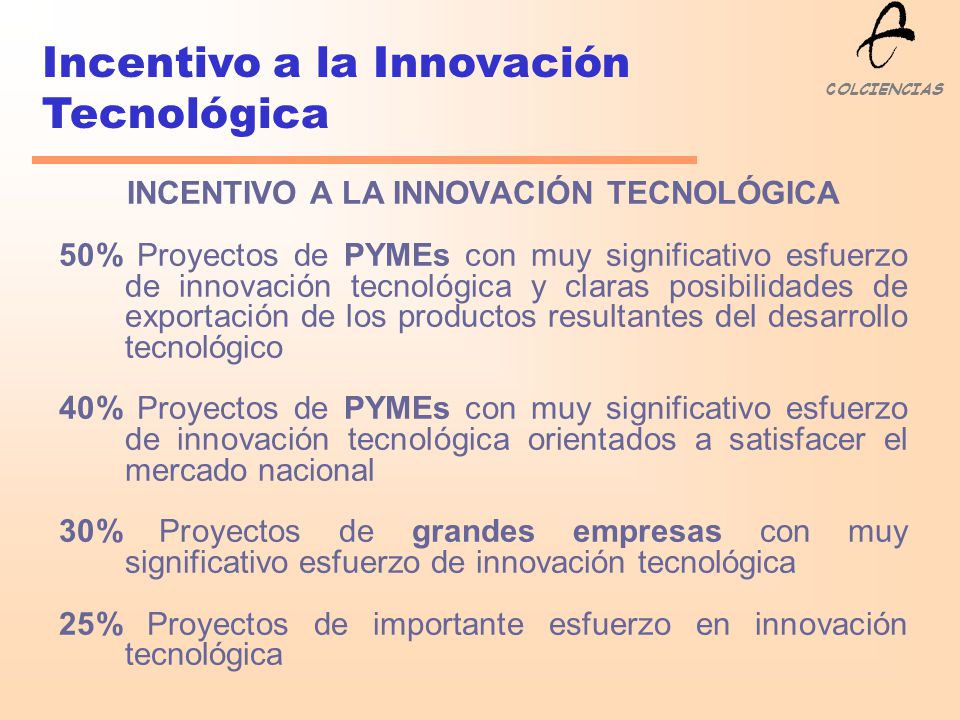 Incentivo a la Innovación Tecnológica

COLCIENCIAS

INCENTIVO A LA INNOVACIÓN TECNOLÓGICA

50% Proyectos de PYMEs con muy significativo esfuerzo de innovación tecnológica y claras posibilidades de exportación de los productos resultantes del desarrollo tecnológico

40% Proyectos de PYMEs con muy significativo esfuerzo de innovación tecnológica orientados a satisfacer el mercado nacional

30% Proyectos de grandes empresas con muy significativo esfuerzo de innovación tecnológica

25% Proyectos de importante esfuerzo en innovación tecnológica